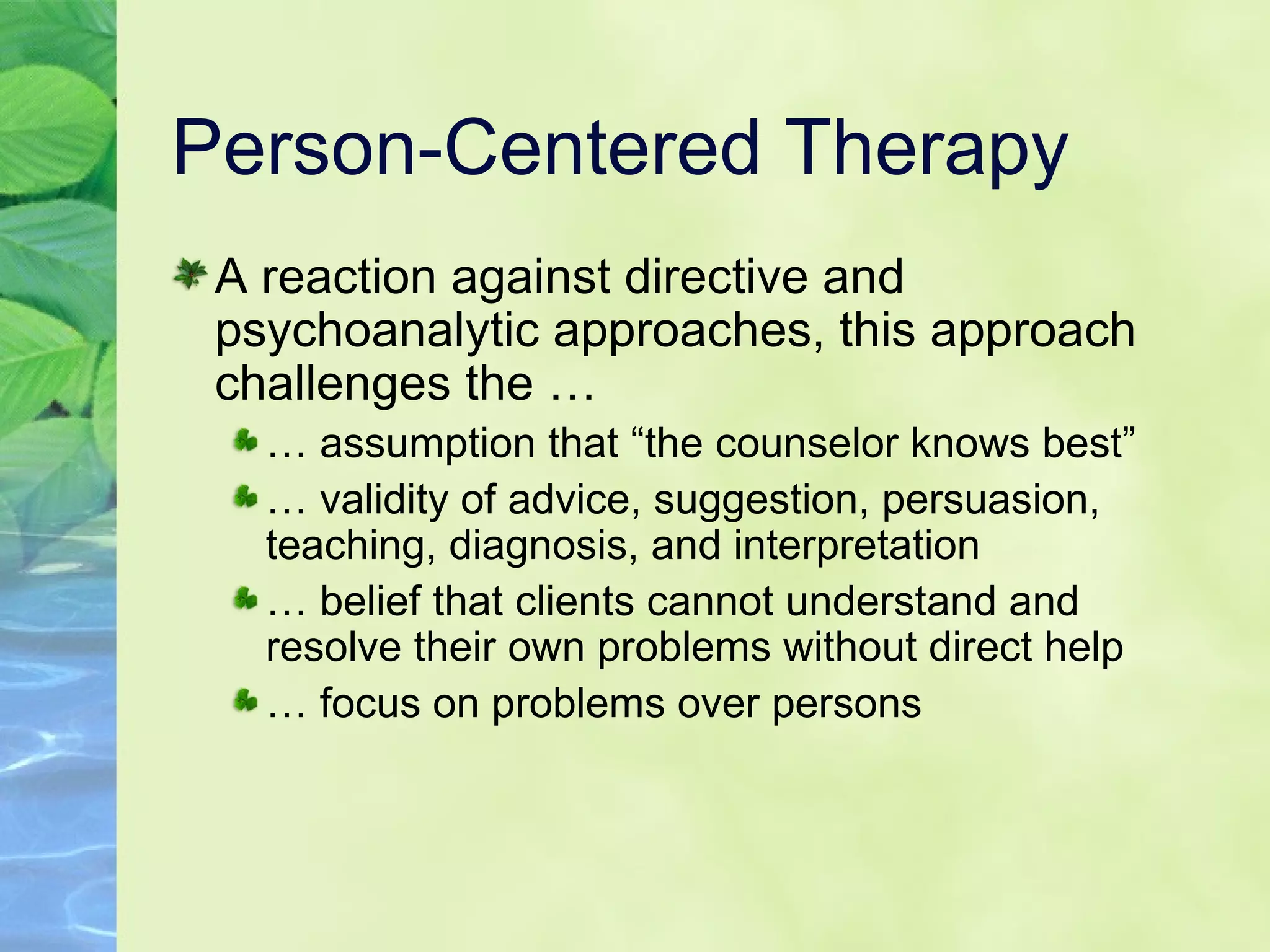 Person-Centered Therapy

A reaction against directive and psychoanalytic approaches, this approach challenges the …

… assumption that “the counselor knows best”

… validity of advice, suggestion, persuasion, teaching, diagnosis, and interpretation

… belief that clients cannot understand and resolve their own problems without direct help

… focus on problems over persons